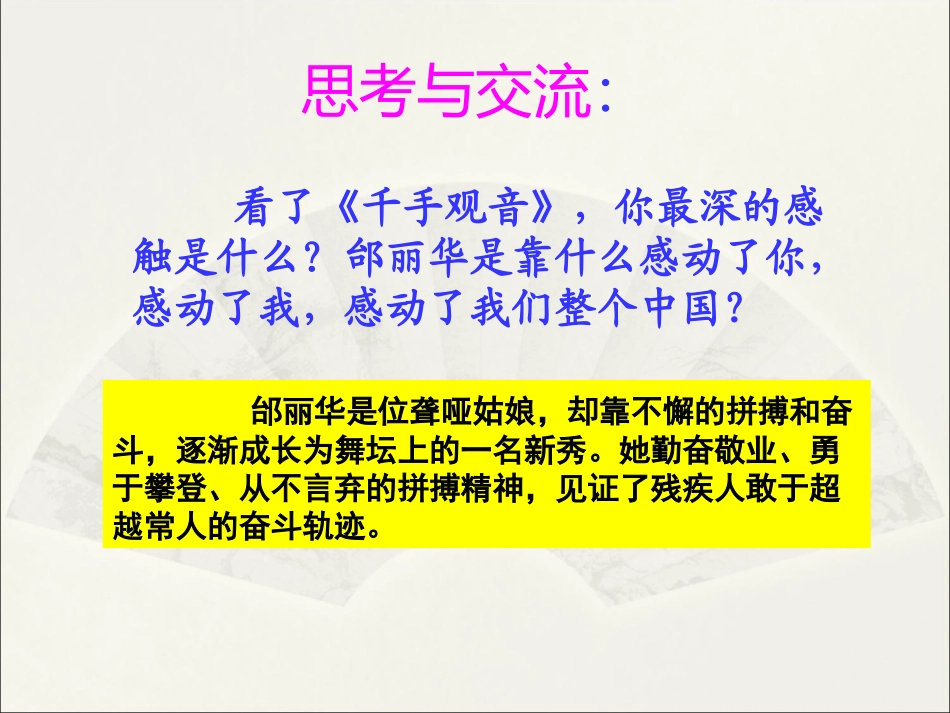 思考与交流：

看了《千手观音》，你最深的感触是什么？邰丽华是靠什么感动了你，感动了我，感动了我们整个中国？

邰丽华是位聋哑姑娘，却靠不懈的拼搏和奋斗，逐渐成长为舞坛上的一名新秀。她勤奋敬业、勇于攀登、从不言弃的拼搏精神，见证了残疾人敢于超越常人的奋斗轨迹。